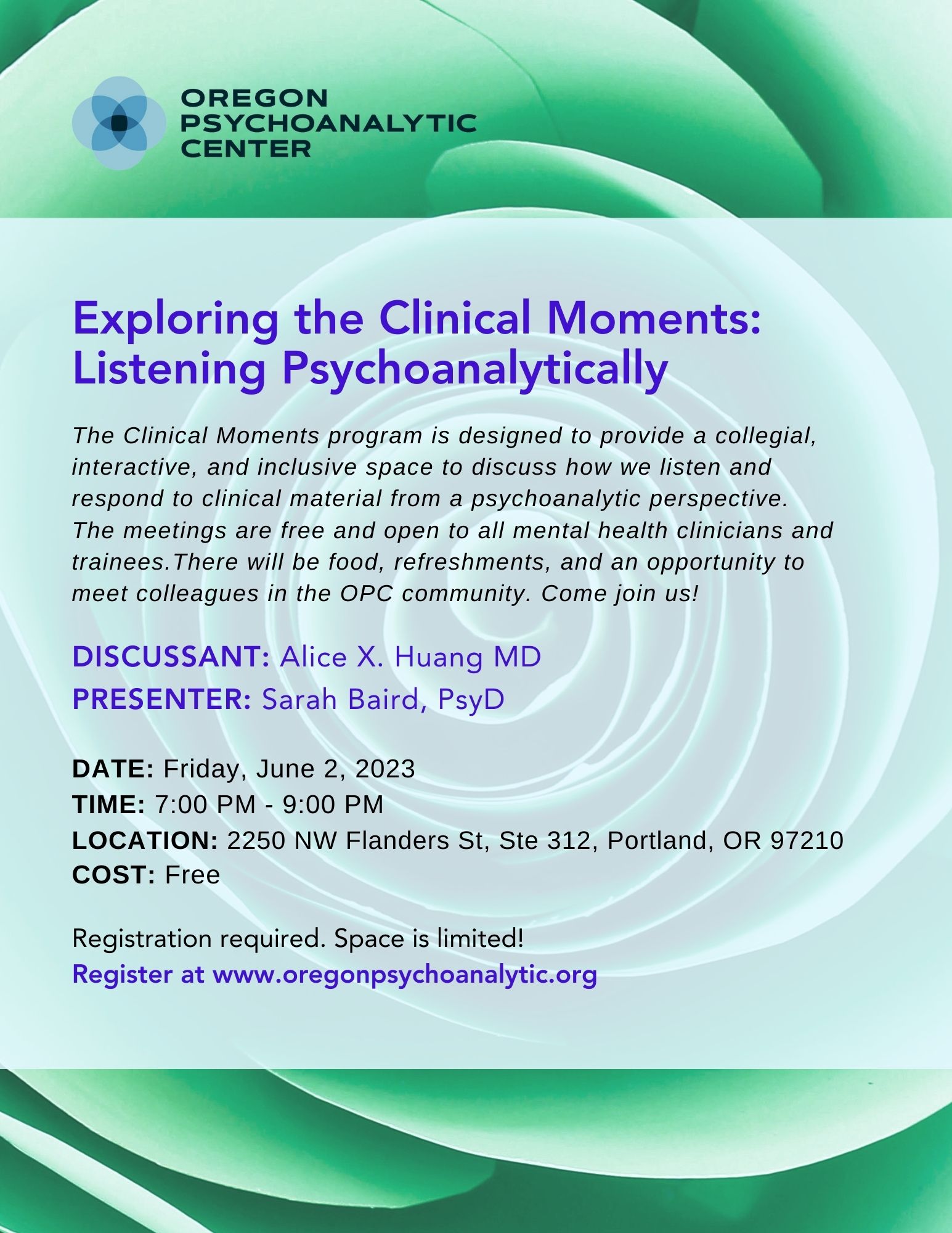 OREGON PSYCHOANALYTIC CENTER

Exploring the Clinical Moments: Listening Psychoanalytically

The Clinical Moments program is designed to provide a collegial, interactive, and inclusive space to discuss how we listen and respond to clinical material from a psychoanalytic perspective. The meetings are free and open to all mental health clinicians and trainees.There will be food, refreshments, and an opportunity to meet colleagues in the OPC community. Come join us!

DISCUSSANT: Alice X. Huang MD
PRESENTER: Sarah Baird, PsyD

DATE: Friday, June 2, 2023
TIME: 7:00 PM - 9:00 PM
LOCATION: 2250 NW Flanders St, Ste 312, Portland, OR 97210
COST: Free

Registration required. Space is limited!
Register at www.oregonpsychoanalytic.org